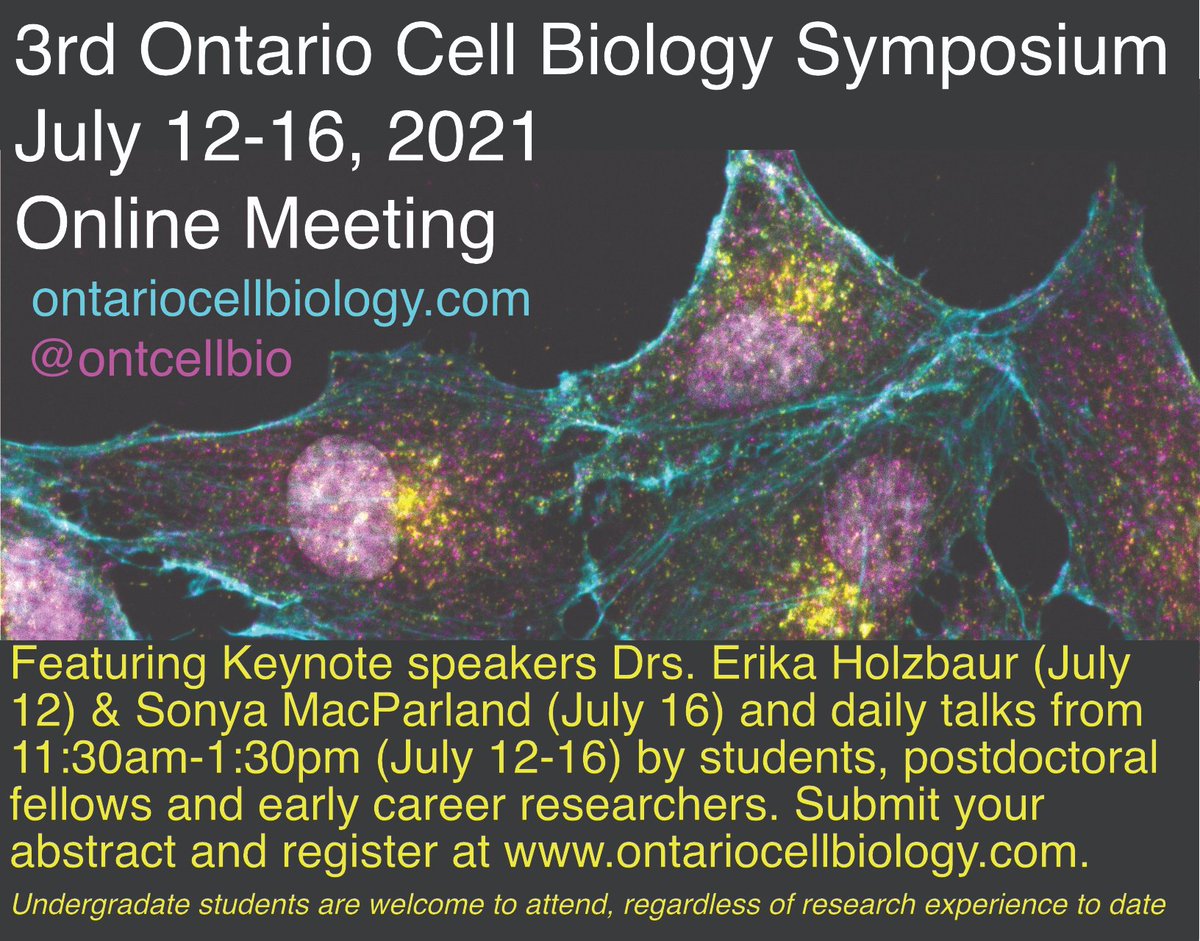 3rd Ontario Cell Biology Symposium
July 12-16, 2021
Online Meeting
ontariocellbiology.com
@ontcellbio

Featuring Keynote speakers Drs. Erika Holzbaur (July 12) & Sonya MacParland (July 16) and daily talks from 11:30am-1:30pm (July 12-16) by students, postdoctoral fellows and early career researchers. Submit your abstract and register at www.ontariocellbiology.com.

Undergradate students are welcome to attend, regardless of research experience to date